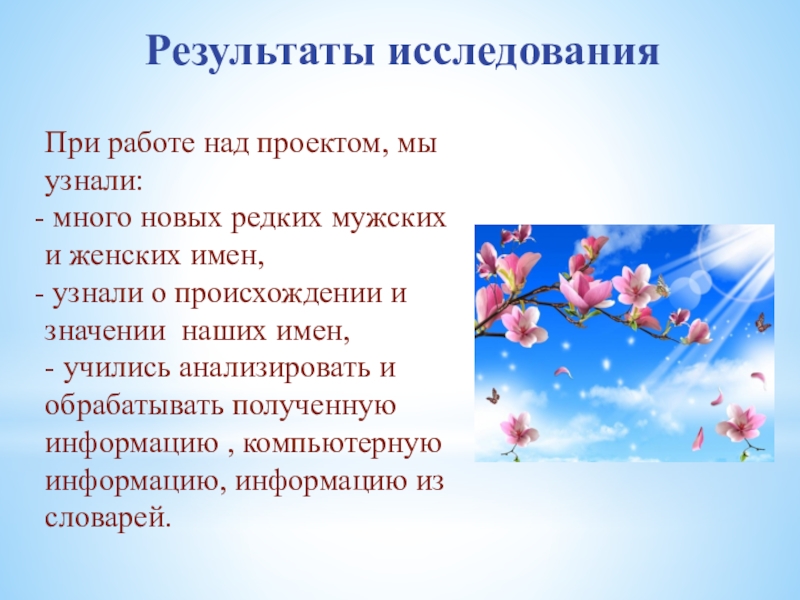 Результаты исследования

При работе над проектом, мы узнали:
- много новых редких мужских и женских имен,
- узнали о происхождении и значении наших имен,
- учились анализировать и обрабатывать полученную информацию , компьютерную информацию, информацию из словарей.